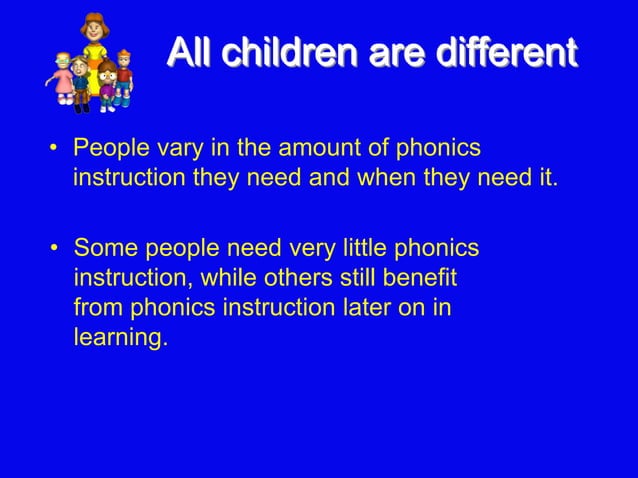 All children are different

• People vary in the amount of phonics instruction they need and when they need it.

• Some people need very little phonics instruction, while others still benefit from phonics instruction later on in learning.